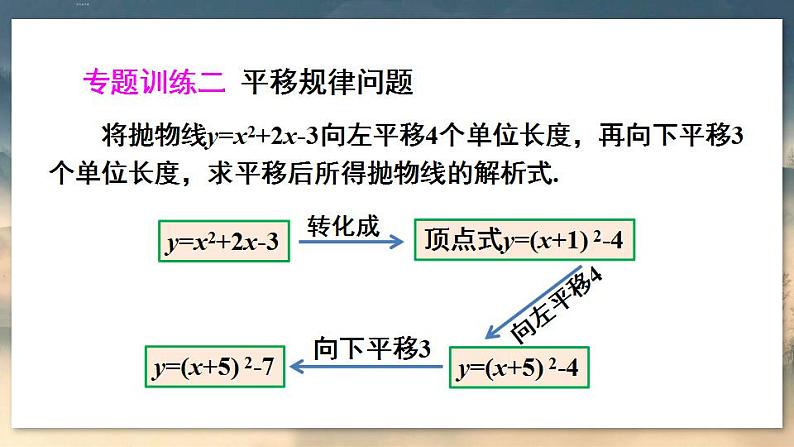 专题训练二 平移规律问题

将抛物线$y=x^2+2x-3$向左平移4个单位长度，再向下平移3个单位长度，求平移后所得抛物线的解析式.

$y=x^2+2x-3$

转化成

顶点式$y=(x+1)^2-4$

向左平移4

$y=(x+5)^2-4$

向下平移3

$y=(x+5)^2-7$